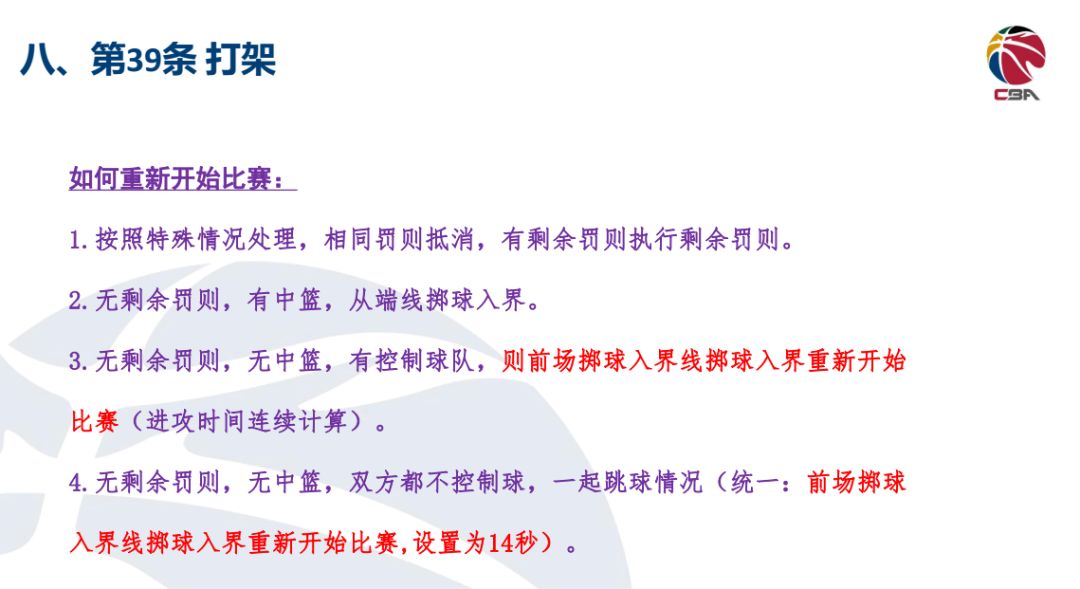 八、第39条 打架

CBA

如何重新开始比赛：

1. 按照特殊情况处理，相同罚则抵消，有剩余罚则执行剩余罚则。

2. 无剩余罚则，有中篮，从端线掷球入界。

3. 无剩余罚则，无中篮，有控制球队，则前场掷球入界线掷球入界重新开始比赛（进攻时间连续计算）。

4. 无剩余罚则，无中篮，双方都不控制球，一起跳球情况（统一：前场掷球入界线掷球入界重新开始比赛,设置为14秒）。